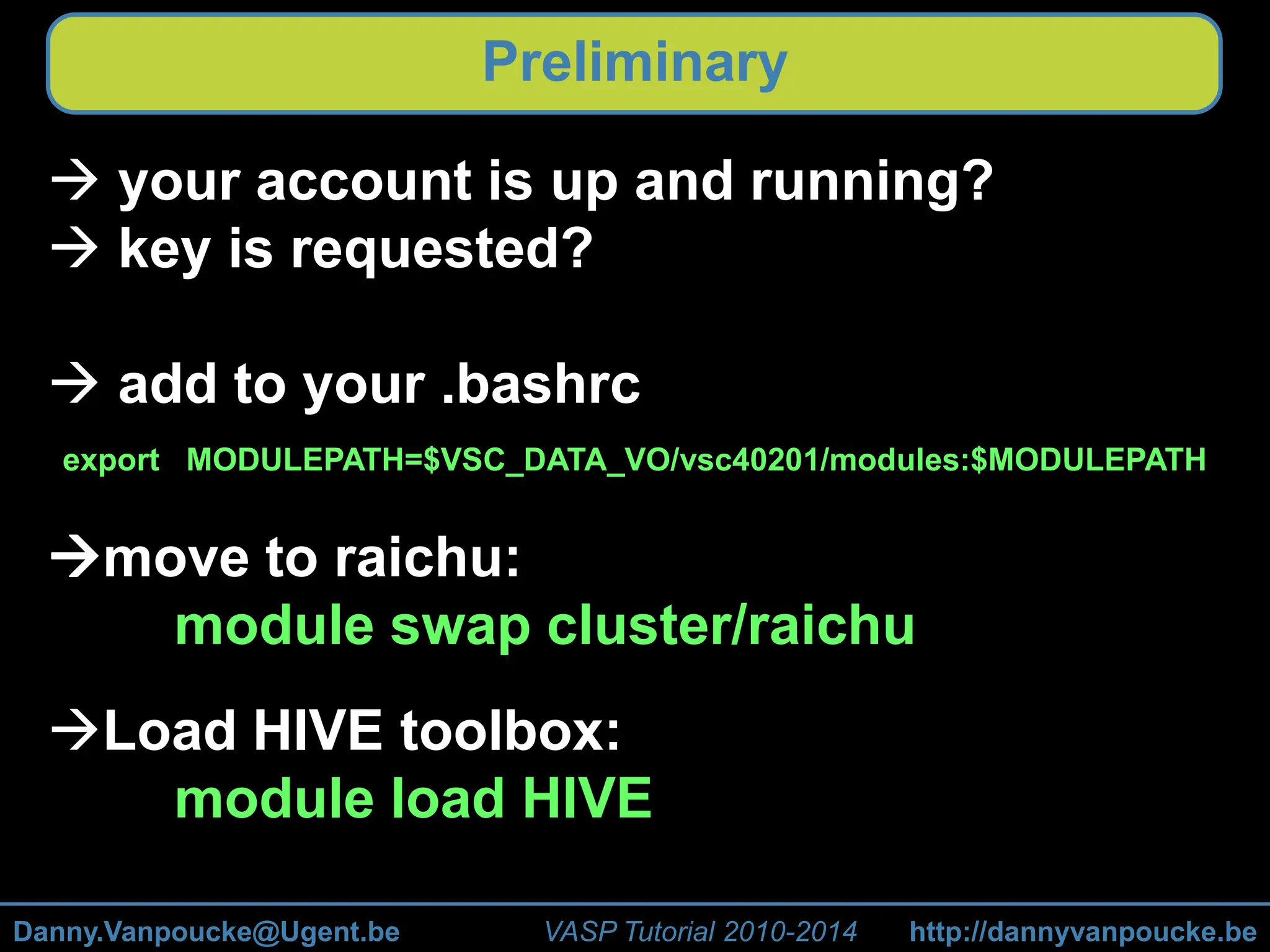 Preliminary

→ your account is up and running?
→ key is requested?

→ add to your .bashrc

export MODULEPATH=\$VSC_DATA_VO/vsc40201/modules:\$MODULEPATH

→move to raichu:
module swap cluster/raichu

→Load HIVE toolbox:
module load HIVE

Danny.Vanpoucke@Ugent.be VASP Tutorial 2010-2014 http://dannyvanpoucke.be